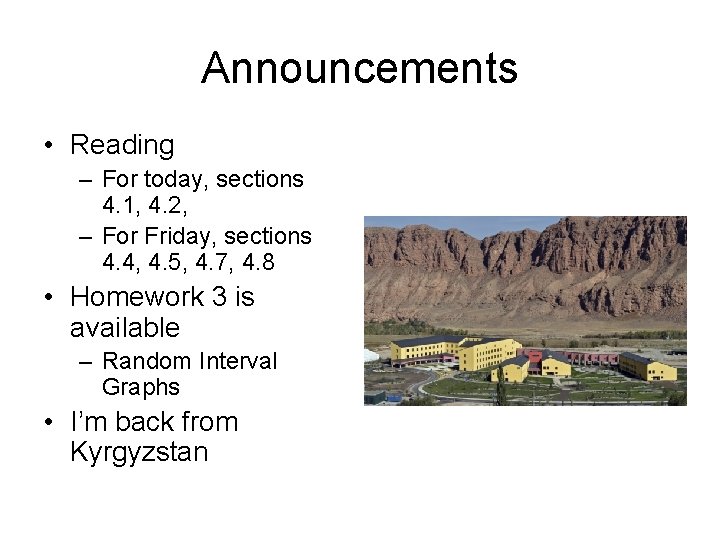 Announcements

• Reading
– For today, sections 4.1, 4.2,
– For Friday, sections 4.4, 4.5, 4.7, 4.8
• Homework 3 is available
– Random Interval Graphs
• I'm back from Kyrgyzstan